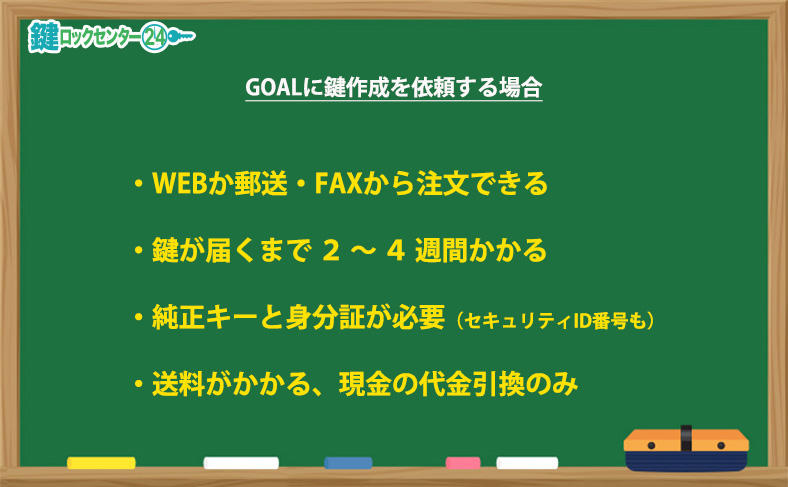 鍵ロックセンター24

GOALに鍵作成を依頼する場合

・WEBか郵送・FAXから注文できる

・鍵が届くまで 2 ～ 4 週間かかる

・純正キーと身分証が必要（セキュリティID番号も）

・送料がかかる、現金の代金引換のみ